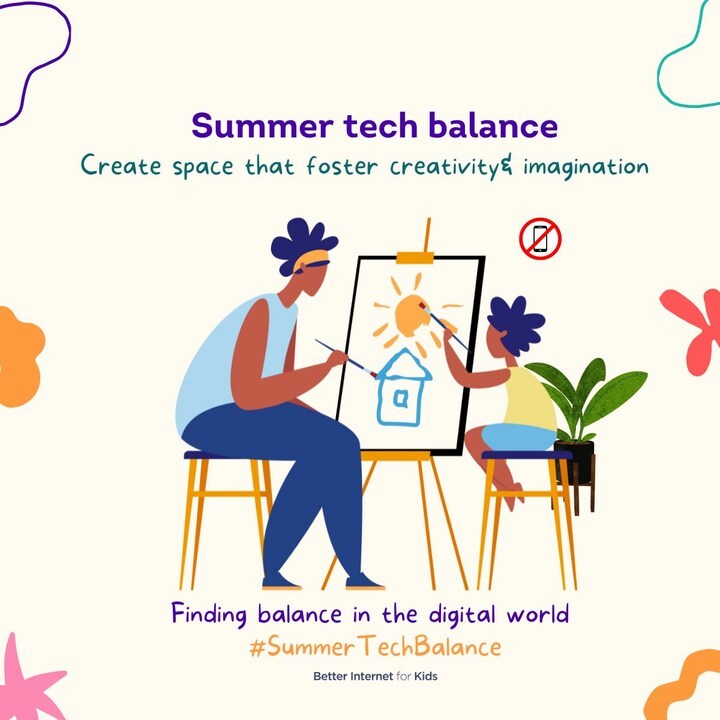 Summer tech balance
Create space that foster creativity& imagination

Finding balance in the digital world
#SummerTechBalance
Better Internet for Kids